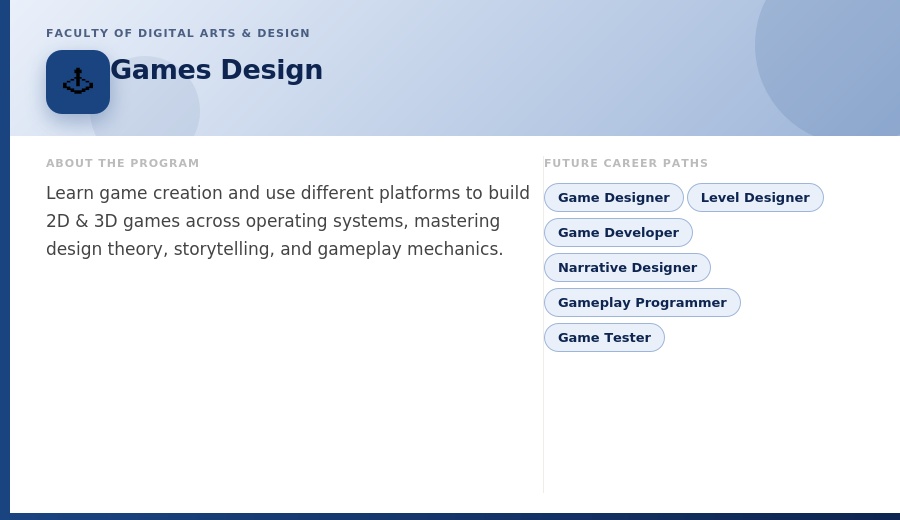 FACULTY OF DIGITAL ARTS & DESIGN

Games Design

ABOUT THE PROGRAM

Learn game creation and use different platforms to build 2D & 3D games across operating systems, mastering design theory, storytelling, and gameplay mechanics.

FUTURE CAREER PATHS

Game Designer

Level Designer

Game Developer

Narrative Designer

Gameplay Programmer

Game Tester